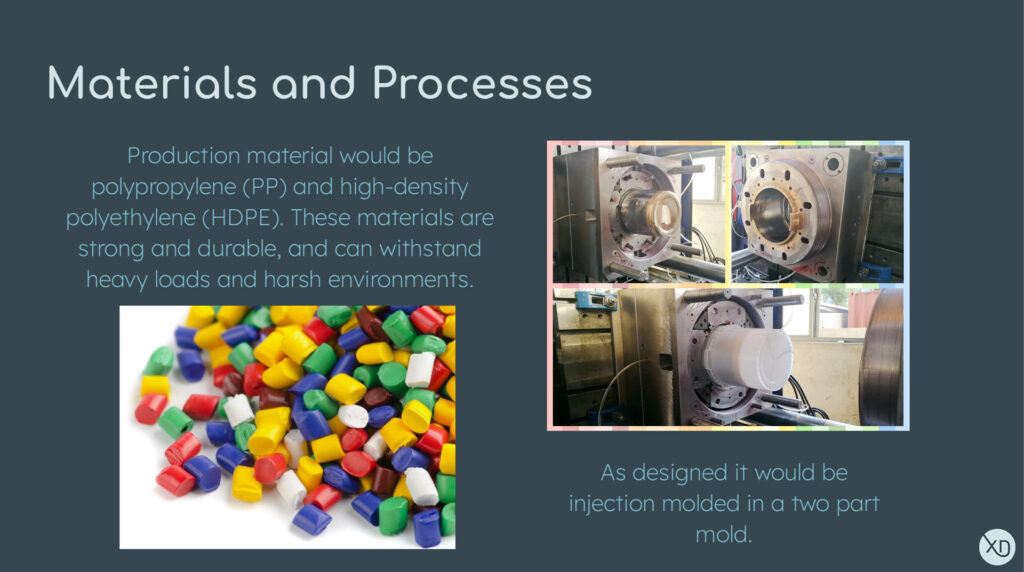 Materials and Processes

Production material would be polypropylene (PP) and high-density polyethylene (HDPE). These materials are strong and durable, and can withstand heavy loads and harsh environments.

As designed it would be injection molded in a two part mold.

XD